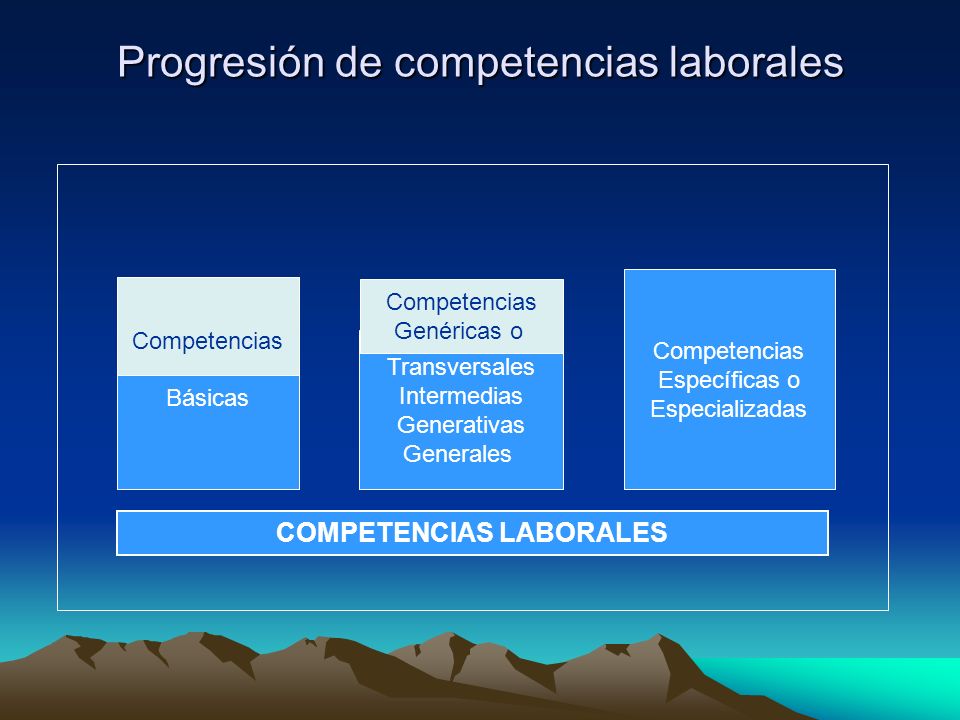 Progresión de competencias laborales

Competencias
Básicas

Competencias
Genéricas o
Transversales
Intermedias
Generativas
Generales

Competencias
Específicas o
Especializadas

COMPETENCIAS LABORALES